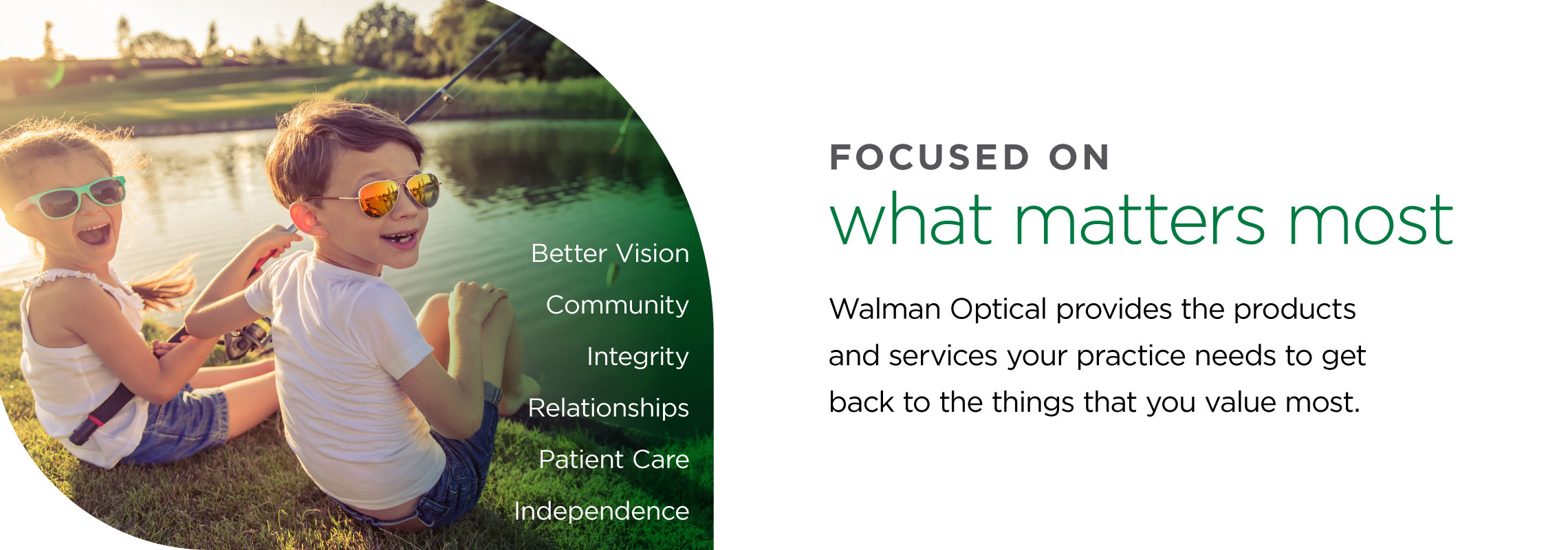 Better Vision

Community

Integrity

Relationships

Patient Care

Independence

FOCUSED ON
what matters most

Walman Optical provides the products and services your practice needs to get back to the things that you value most.